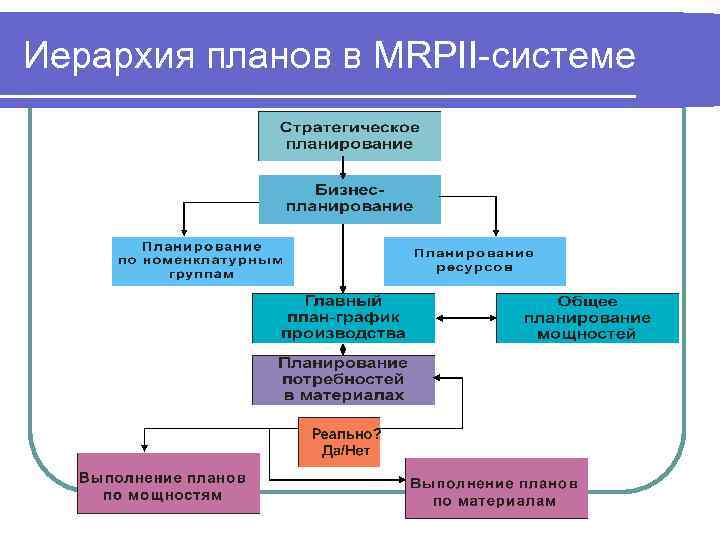 Иерархия планов в MRPII-системе

Стратегическое планирование

Бизнес-планирование

Планирование по номенклатурным группам

Планирование ресурсов

Главный план-график производства

Общее планирование мощностей

Планирование потребностей в материалах

Реально? Да/Нет

Выполнение планов по мощностям

Выполнение планов по материалам